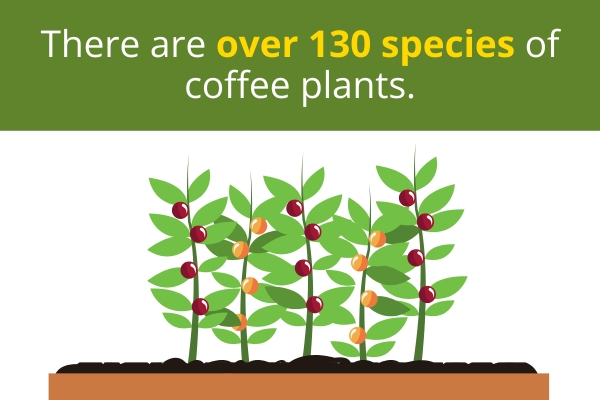 There are over 130 species of coffee plants.